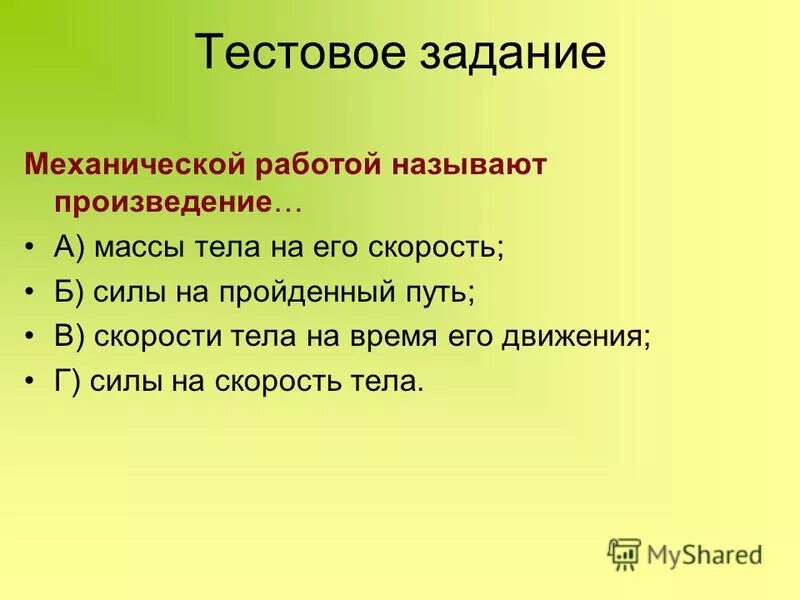 Тестовое задание

Механической работой называют произведение…

• А) массы тела на его скорость;
• Б) силы на пройденный путь;
• В) скорости тела на время его движения;
• Г) силы на скорость тела.

MyShared